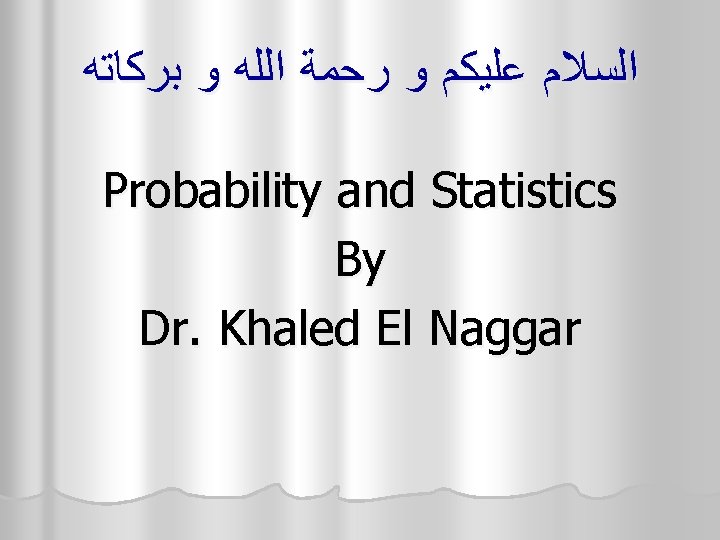 السلام عليكم و رحمة الله و بركاته

Probability and Statistics
By
Dr. Khaled El Naggar